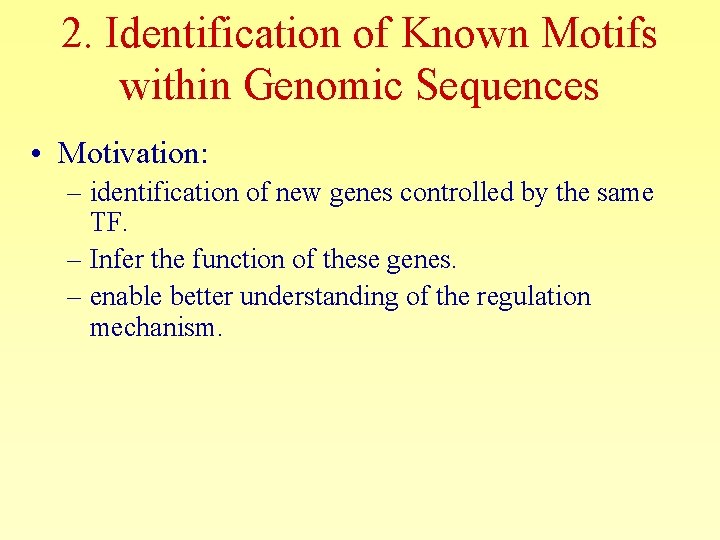 2. Identification of Known Motifs within Genomic Sequences

• Motivation:
– identification of new genes controlled by the same TF.
– Infer the function of these genes.
– enable better understanding of the regulation mechanism.